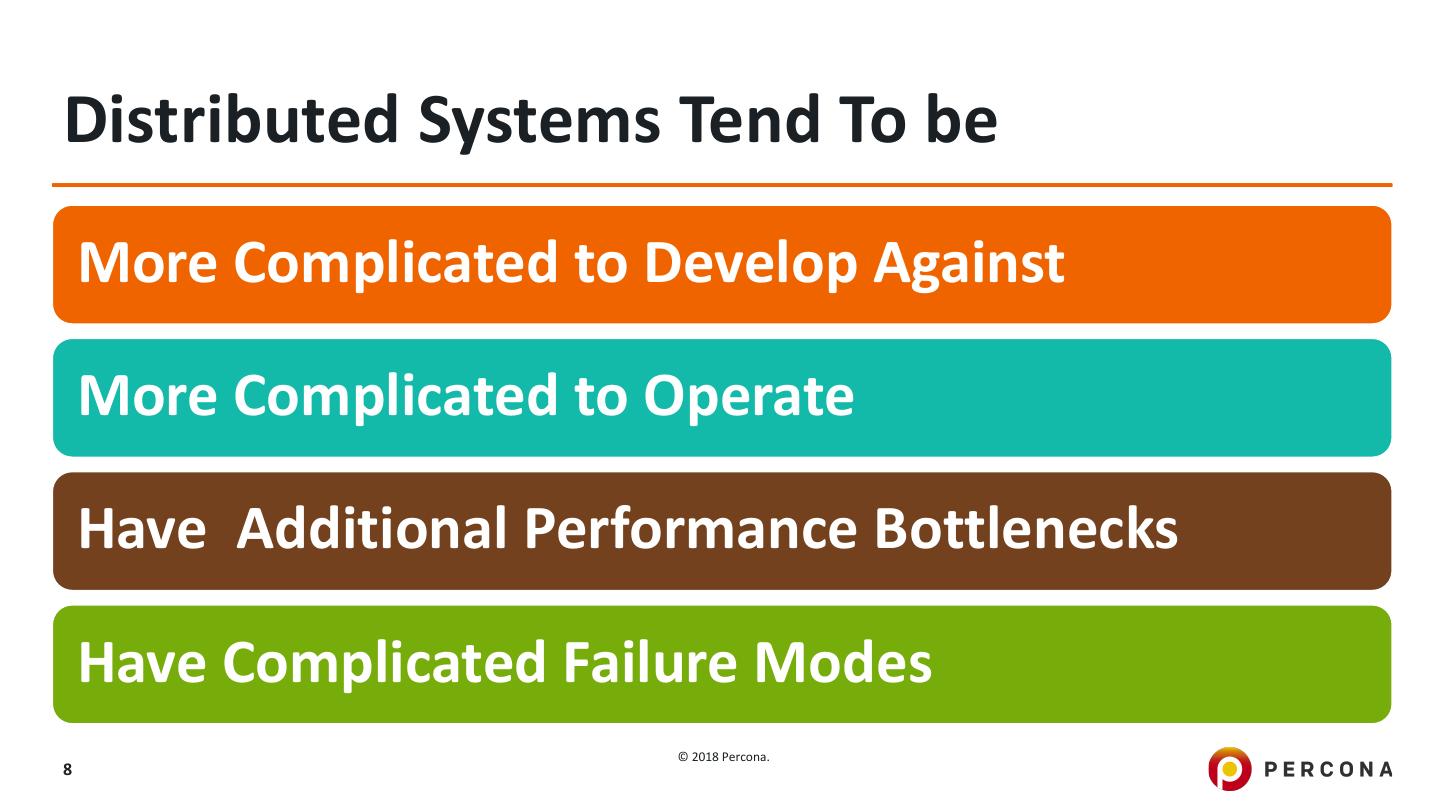 Distributed Systems Tend To be

More Complicated to Develop Against

More Complicated to Operate

Have  Additional Performance Bottlenecks

Have Complicated Failure Modes

8

© 2018 Percona.

PERCONA